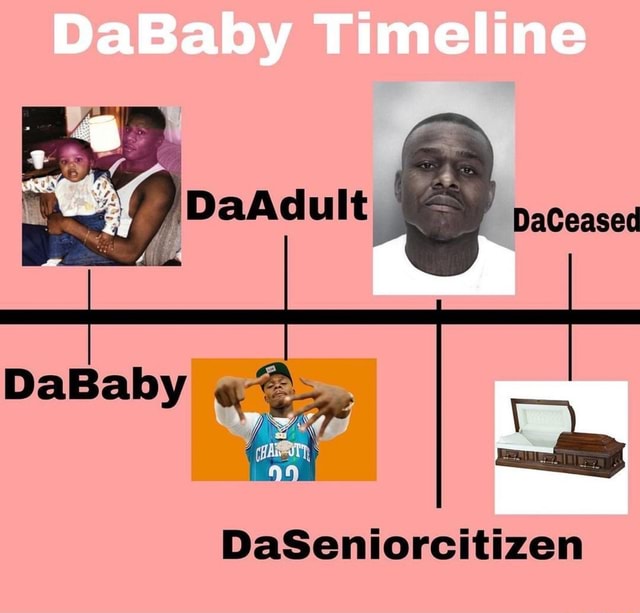 DaBaby Timeline

DaAdult

DaCeased

DaBaby

CHARLOTTE
22

DaSeniorcitizen